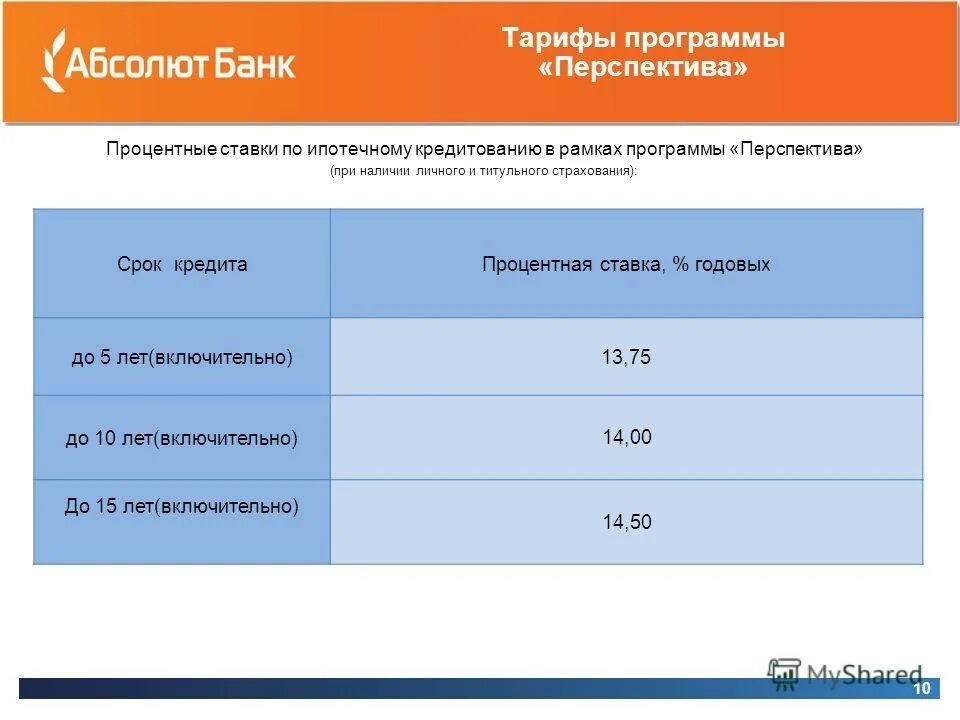 Абсолют Банк

Тарифы программы «Перспектива»

Процентные ставки по ипотечному кредитованию в рамках программы «Перспектива»
(при наличии личного и титульного страхования):

| Срок кредита | Процентная ставка, % годовых |
|---|---|
| до 5 лет(включительно) | 13,75 |
| до 10 лет(включительно) | 14,00 |
| До 15 лет(включительно) | 14,50 |

MyShared

10